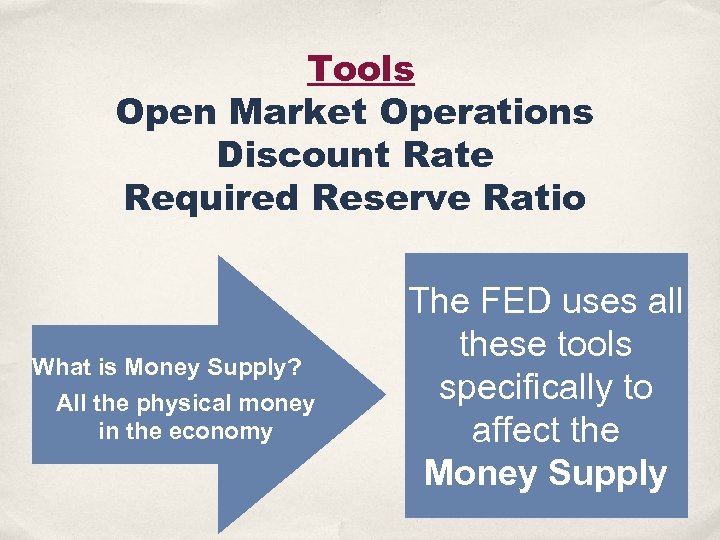 Tools
Open Market Operations
Discount Rate
Required Reserve Ratio

What is Money Supply?
All the physical money in the economy

The FED uses all these tools specifically to affect the Money Supply